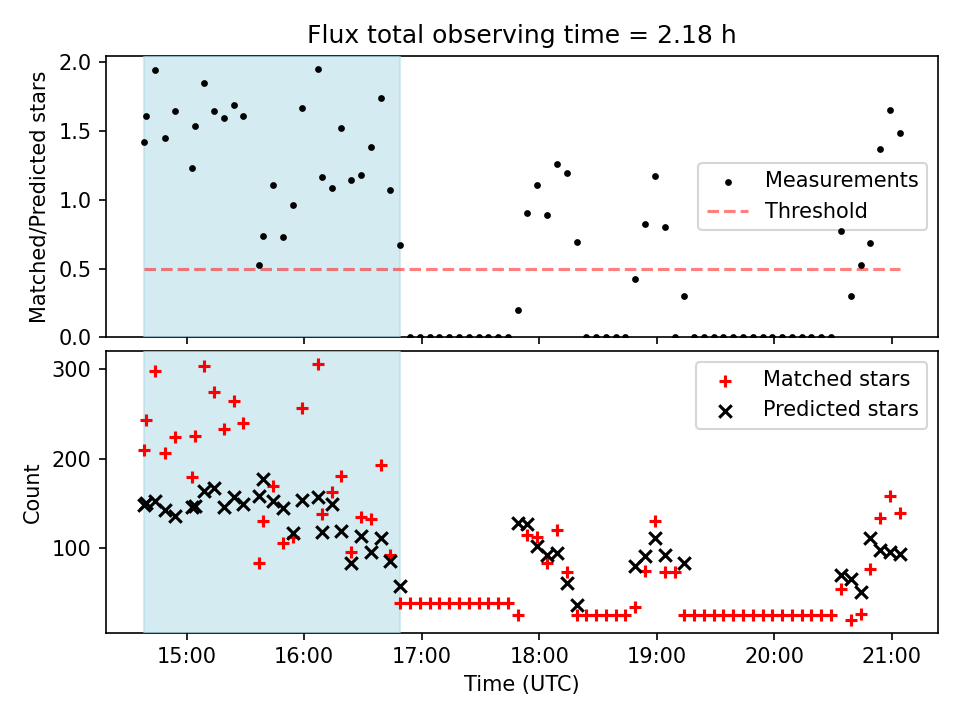 Flux total observing time = 2.18 h

Matched/Predicted stars

2.0
1.5
1.0
0.5
0.0

Measurements
Threshold

Count

300
200
100

Matched stars
Predicted stars

15:00
16:00
17:00
18:00
19:00
20:00
21:00

Time (UTC)